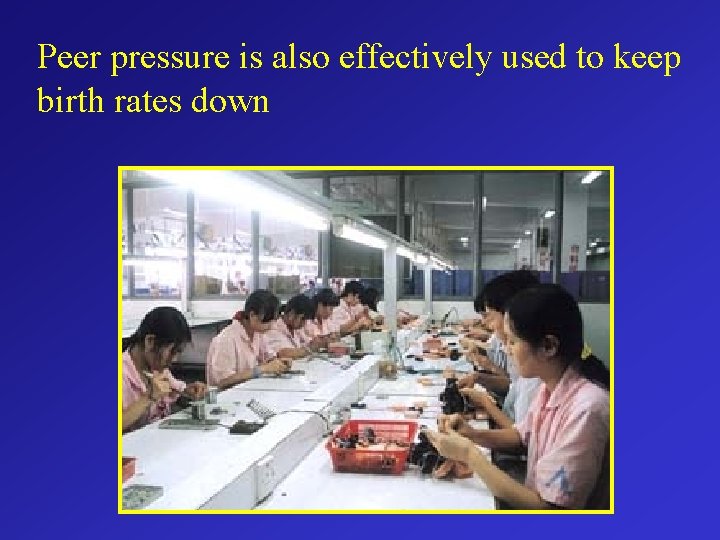 Peer pressure is also effectively used to keep birth rates down